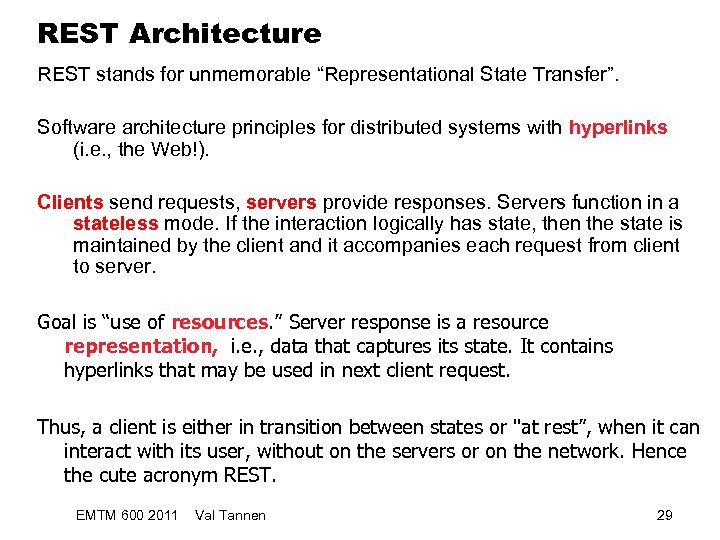 REST Architecture

REST stands for unmemorable “Representational State Transfer”.

Software architecture principles for distributed systems with hyperlinks (i.e., the Web!).

Clients send requests, servers provide responses. Servers function in a stateless mode. If the interaction logically has state, then the state is maintained by the client and it accompanies each request from client to server.

Goal is “use of resources.” Server response is a resource representation, i.e., data that captures its state. It contains hyperlinks that may be used in next client request.

Thus, a client is either in transition between states or "at rest”, when it can interact with its user, without on the servers or on the network. Hence the cute acronym REST.

EMTM 600 2011 Val Tannen

29